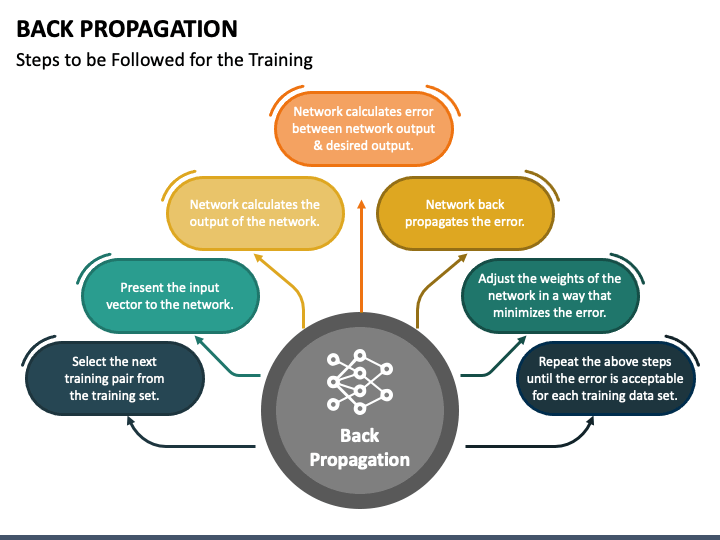 BACK PROPAGATION

Steps to be Followed for the Training

Select the next training pair from the training set.

Present the input vector to the network.

Network calculates the output of the network.

Network calculates error between network output & desired output.

Network back propagates the error.

Adjust the weights of the network in a way that minimizes the error.

Repeat the above steps until the error is acceptable for each training data set.

Back Propagation